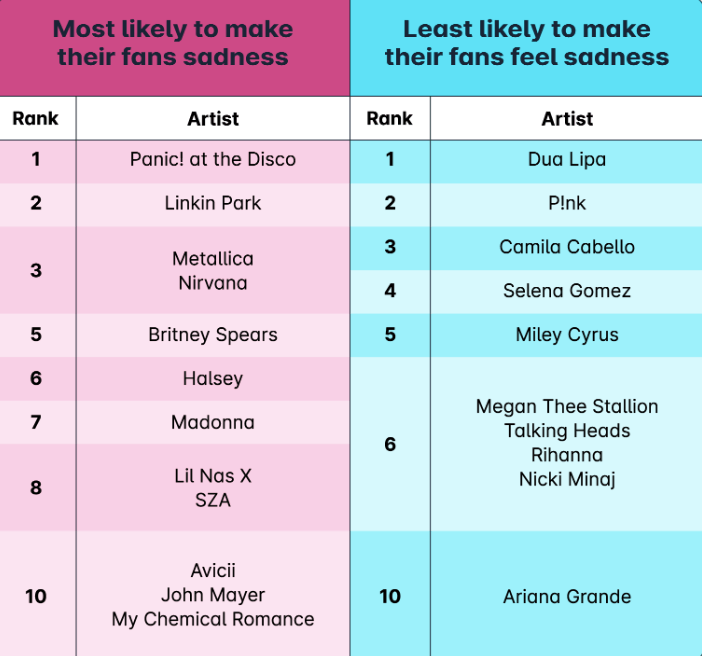 Most likely to make their fans sadness

| Rank | Artist |
|---|---|
| 1 | Panic! at the Disco |
| 2 | Linkin Park |
| 3 | Metallica Nirvana |
| 5 | Britney Spears |
| 6 | Halsey |
| 7 | Madonna |
| 8 | Lil Nas X SZA |
| 10 | Avicii John Mayer My Chemical Romance |

Least likely to make their fans feel sadness

| Rank | Artist |
|---|---|
| 1 | Dua Lipa |
| 2 | P!nk |
| 3 | Camila Cabello |
| 4 | Selena Gomez |
| 5 | Miley Cyrus |
| 6 | Megan Thee Stallion Talking Heads Rihanna Nicki Minaj |
| 10 | Ariana Grande |